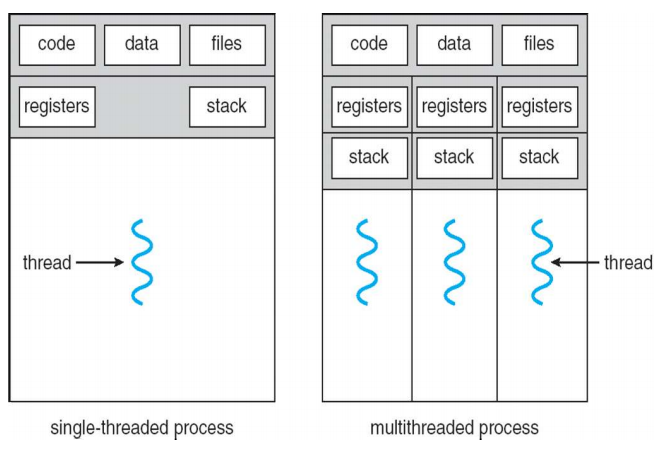 code
data
files
registers
stack
thread
single-threaded process

code
data
files
registers
registers
registers
stack
stack
stack
thread
multithreaded process